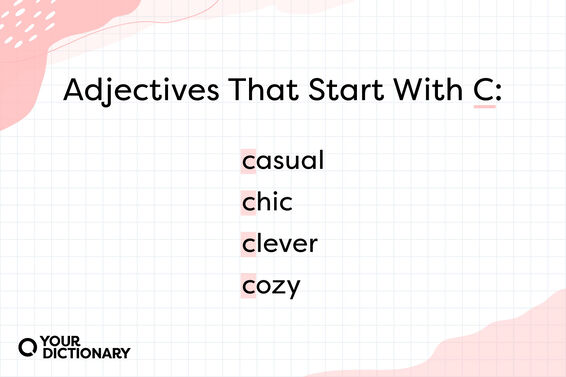 Adjectives That Start With C:

casual
chic
clever
cozy

YOUR DICTIONARY